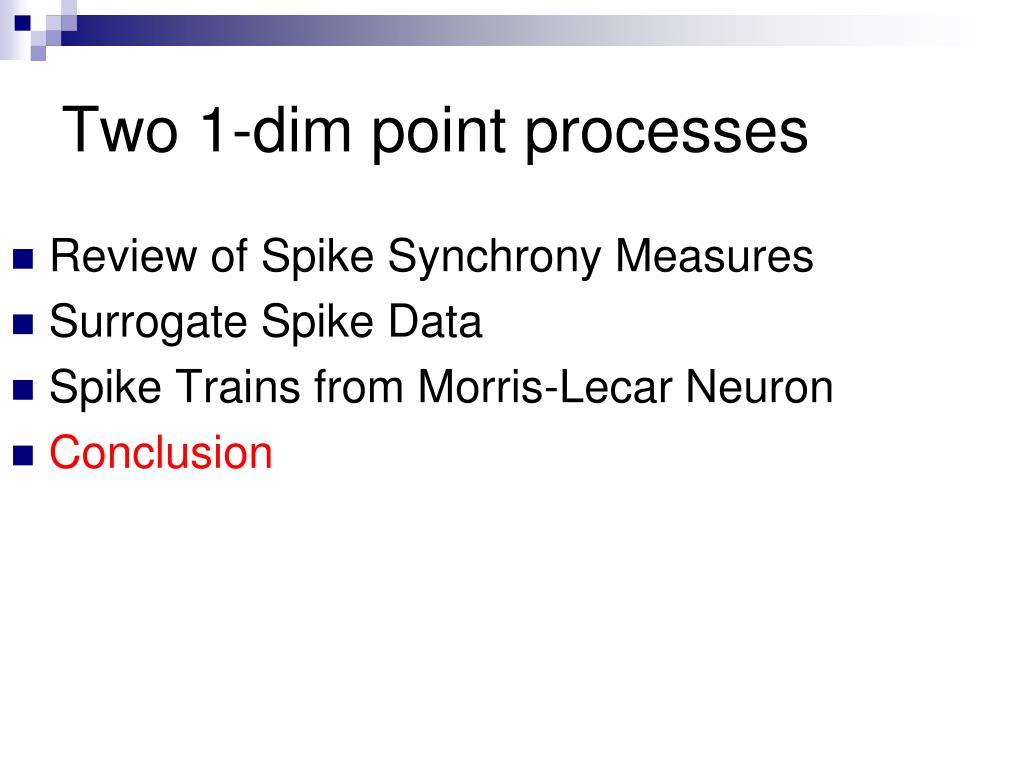 Two 1-dim point processes

- Review of Spike Synchrony Measures
- Surrogate Spike Data
- Spike Trains from Morris-Lecar Neuron
- Conclusion